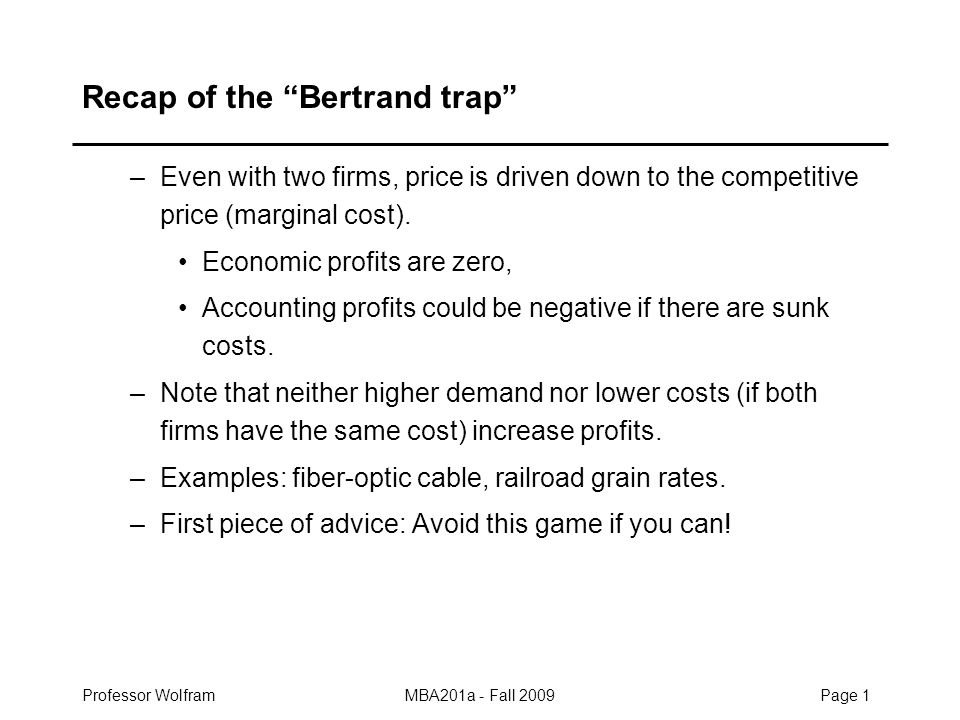 Recap of the “Bertrand trap”

– Even with two firms, price is driven down to the competitive price (marginal cost).

• Economic profits are zero,

• Accounting profits could be negative if there are sunk costs.

– Note that neither higher demand nor lower costs (if both firms have the same cost) increase profits.

– Examples: fiber-optic cable, railroad grain rates.

– First piece of advice: Avoid this game if you can!

Professor Wolfram MBA201a - Fall 2009 Page 1